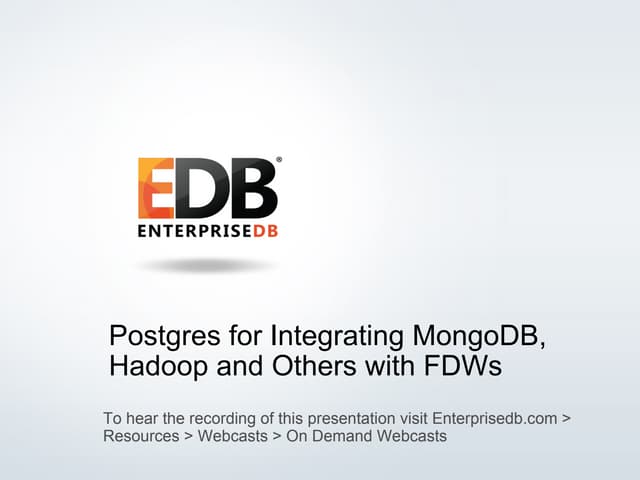 EDB®
ENTERPRISEDB

Postgres for Integrating MongoDB, Hadoop and Others with FDWs

To hear the recording of this presentation visit Enterprisedb.com > Resources > Webcasts > On Demand Webcasts